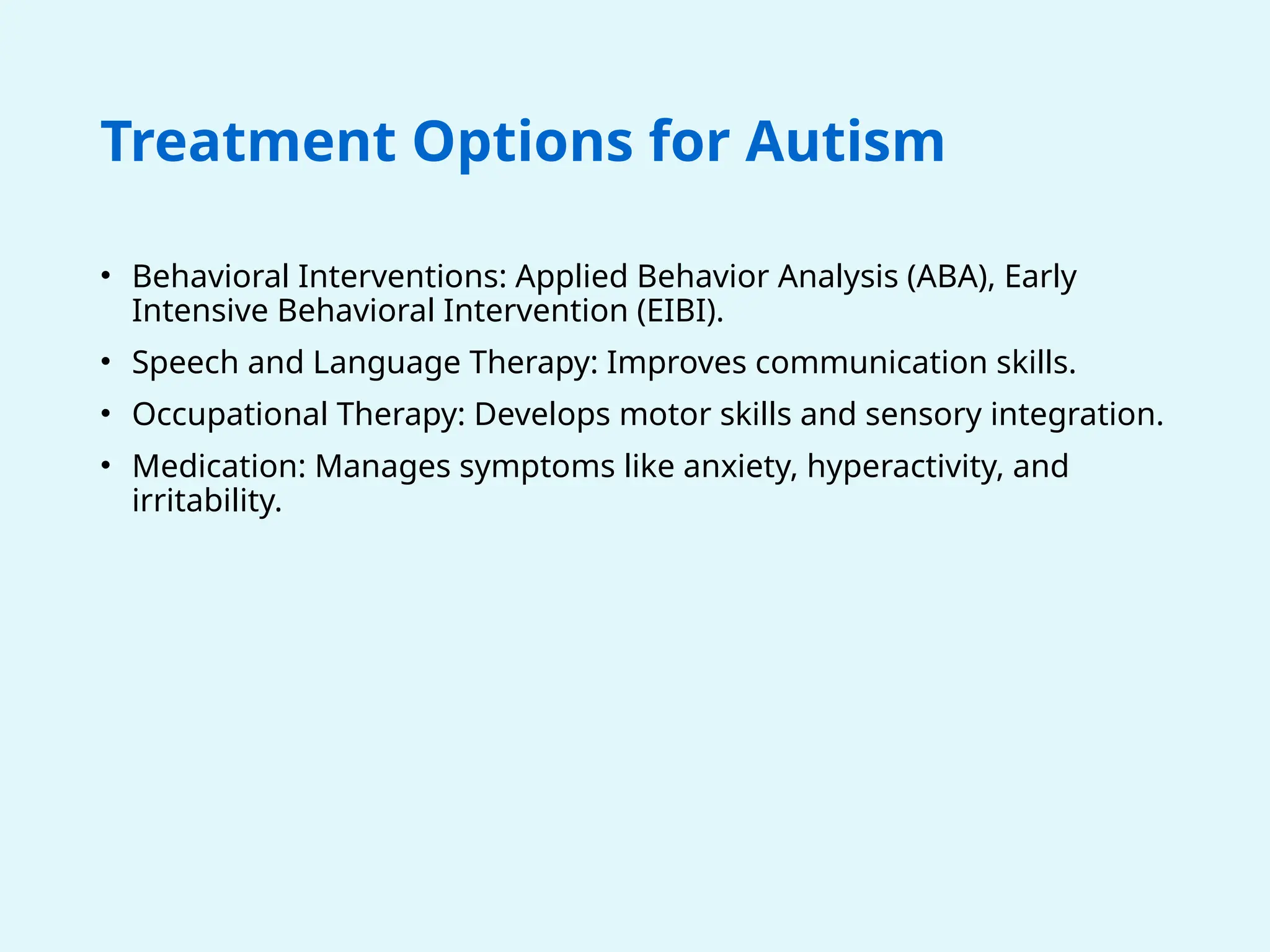 Treatment Options for Autism

• Behavioral Interventions: Applied Behavior Analysis (ABA), Early Intensive Behavioral Intervention (EIBI).
• Speech and Language Therapy: Improves communication skills.
• Occupational Therapy: Develops motor skills and sensory integration.
• Medication: Manages symptoms like anxiety, hyperactivity, and irritability.